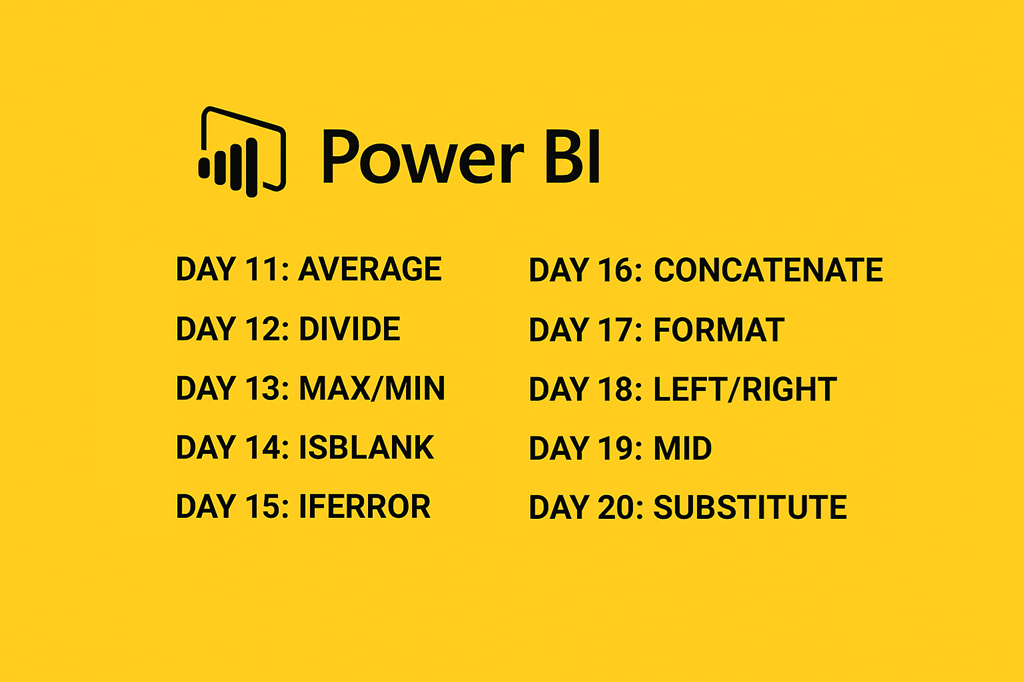 Power BI

DAY 11: AVERAGE
DAY 12: DIVIDE
DAY 13: MAX/MIN
DAY 14: ISBLANK
DAY 15: IFERROR

DAY 16: CONCATENATE
DAY 17: FORMAT
DAY 18: LEFT/RIGHT
DAY 19: MID
DAY 20: SUBSTITUTE